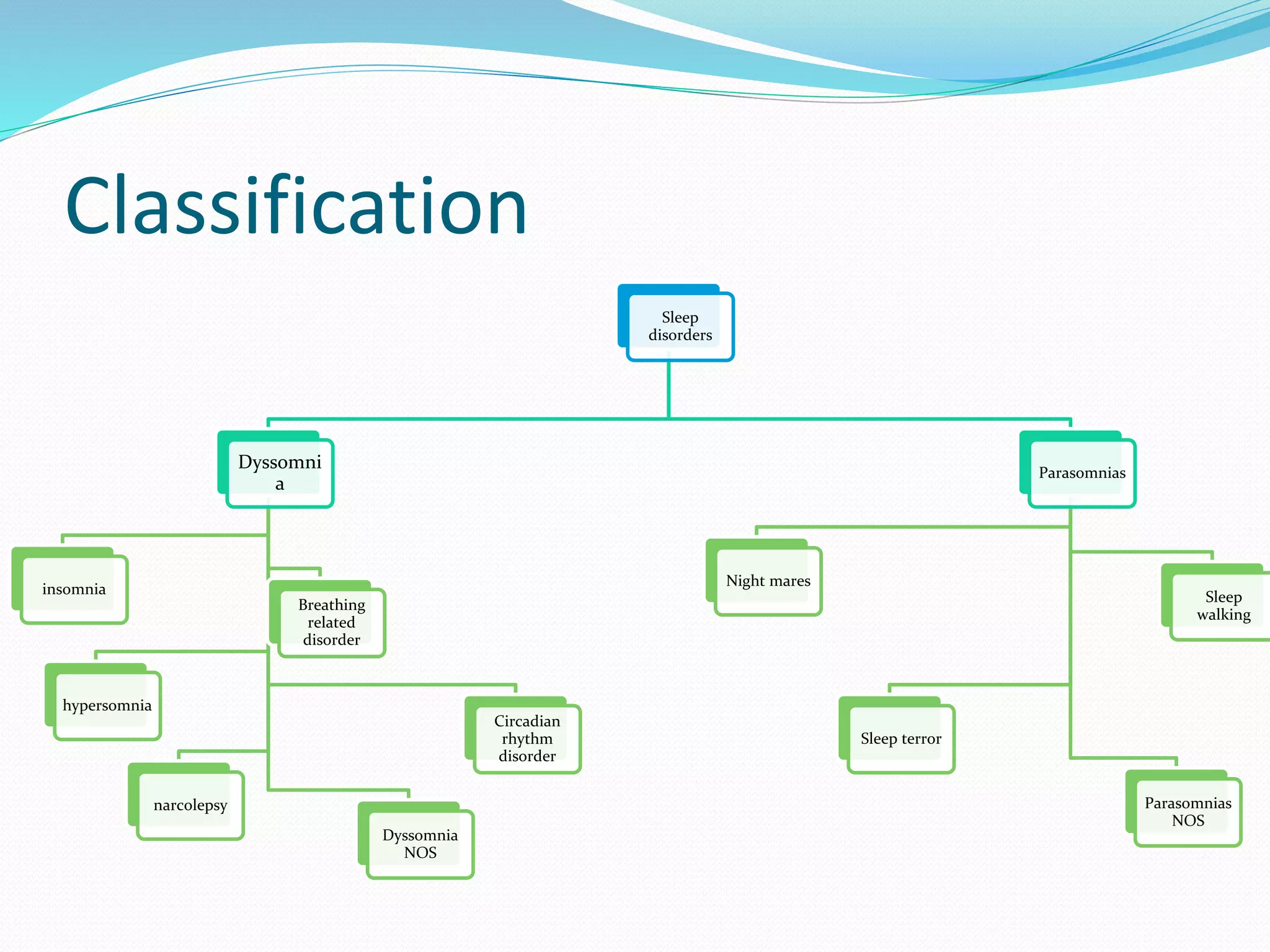 Classification

Sleep disorders

Dyssomnia

Parasomnias

insomnia

Breathing related disorder

hypersomnia

Circadian rhythm disorder

narcolepsy

Dyssomnia NOS

Night mares

Sleep walking

Sleep terror

Parasomnias NOS